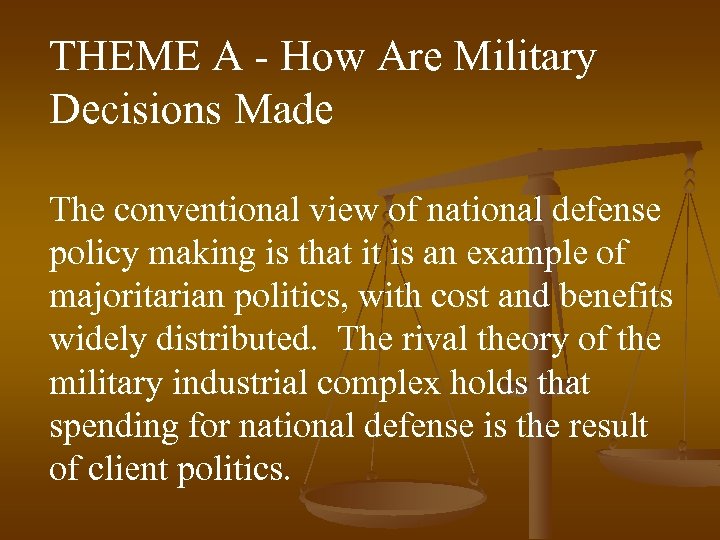 THEME A - How Are Military Decisions Made

The conventional view of national defense policy making is that it is an example of majoritarian politics, with cost and benefits widely distributed. The rival theory of the military industrial complex holds that spending for national defense is the result of client politics.